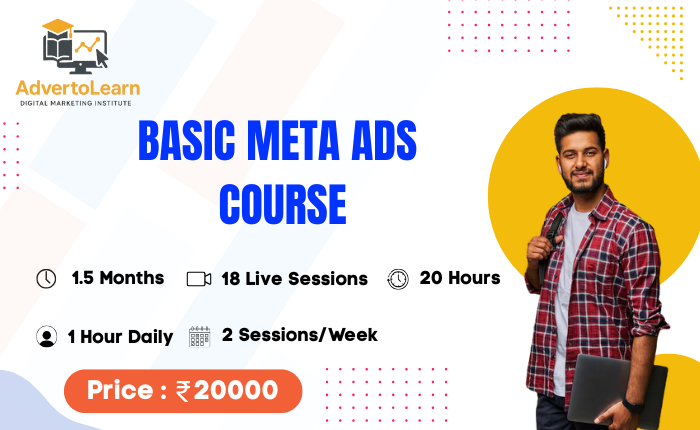 AdvertoLearn
DIGITAL MARKETING INSTITUTE

BASIC META ADS COURSE

1.5 Months
18 Live Sessions
20 Hours

1 Hour Daily
2 Sessions/Week

Price : ₹20000